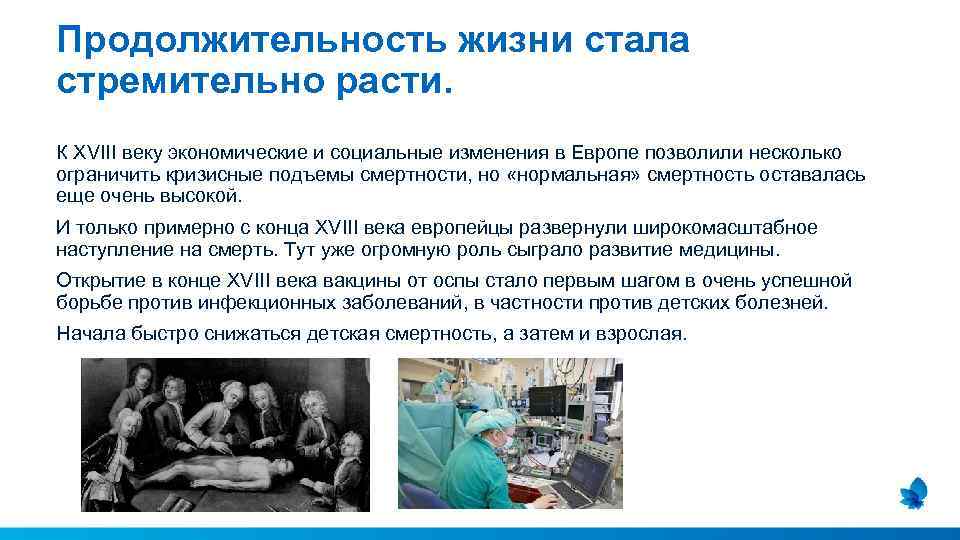 Продолжительность жизни стала стремительно расти.

К XVIII веку экономические и социальные изменения в Европе позволили несколько ограничить кризисные подъемы смертности, но «нормальная» смертность оставалась еще очень высокой.

И только примерно с конца XVIII века европейцы развернули широкомасштабное наступление на смерть. Тут уже огромную роль сыграло развитие медицины.

Открытие в конце XVIII века вакцины от оспы стало первым шагом в очень успешной борьбе против инфекционных заболеваний, в частности против детских болезней.

Начала быстро снижаться детская смертность, а затем и взрослая.